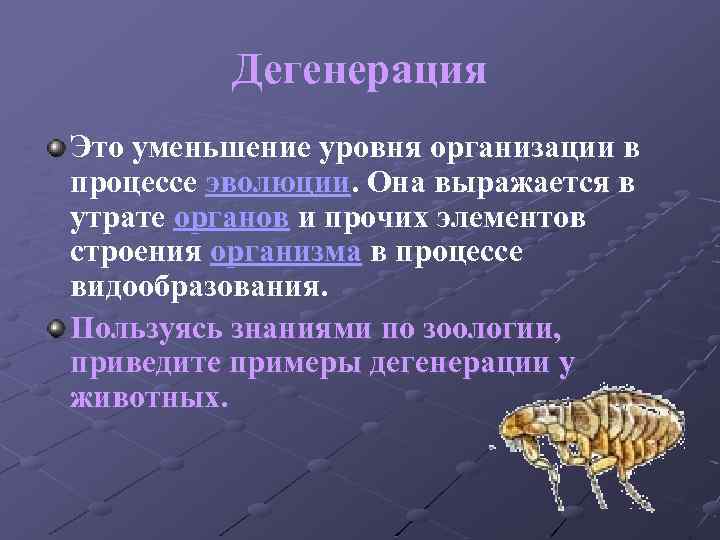 Дегенерация

Это уменьшение уровня организации в процессе эволюции. Она выражается в утрате органов и прочих элементов строения организма в процессе видообразования.

Пользуясь знаниями по зоологии, приведите примеры дегенерации у животных.